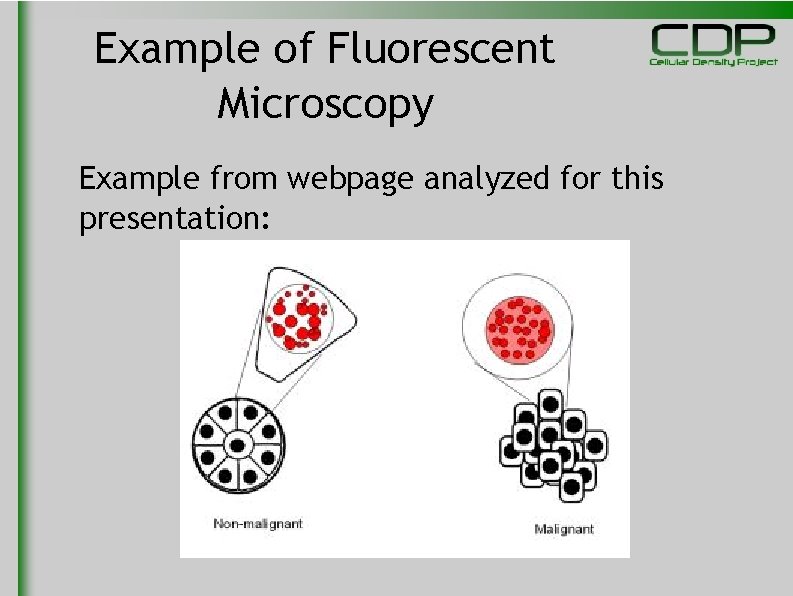 Example of Fluorescent Microscopy

CDP
Cellular Density Project

Example from webpage analyzed for this presentation:

Non-malignant

Malignant